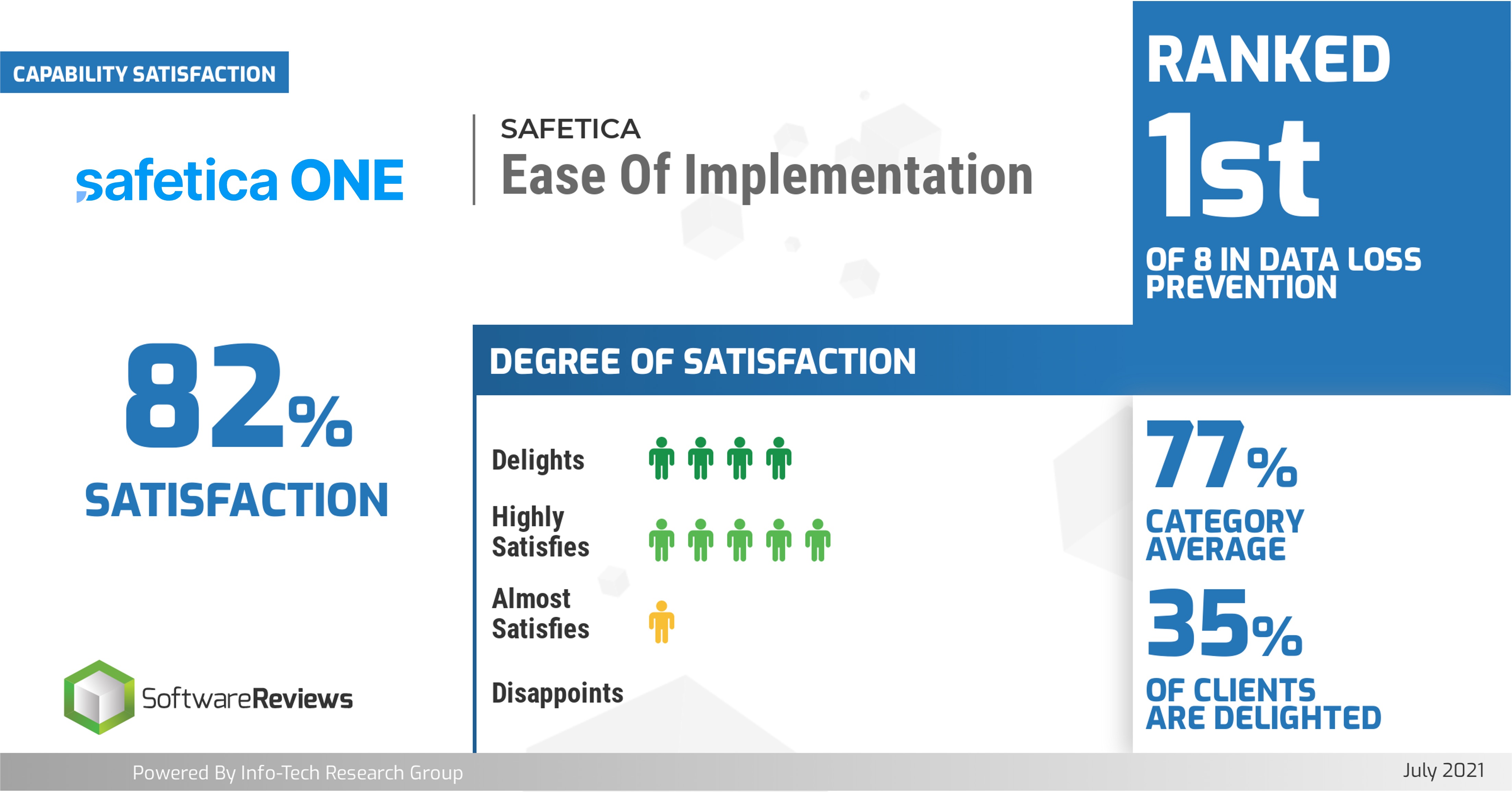 CAPABILITY SATISFACTION

safetica ONE

SAFETICA
Ease Of Implementation

RANKED
1st
OF 8 IN DATA LOSS PREVENTION

82%
SATISFACTION

DEGREE OF SATISFACTION

Delights

Highly Satisfies

Almost Satisfies

Disappoints

77%
CATEGORY AVERAGE

35%
OF CLIENTS ARE DELIGHTED

SoftwareReviews

Powered By Info-Tech Research Group

July 2021